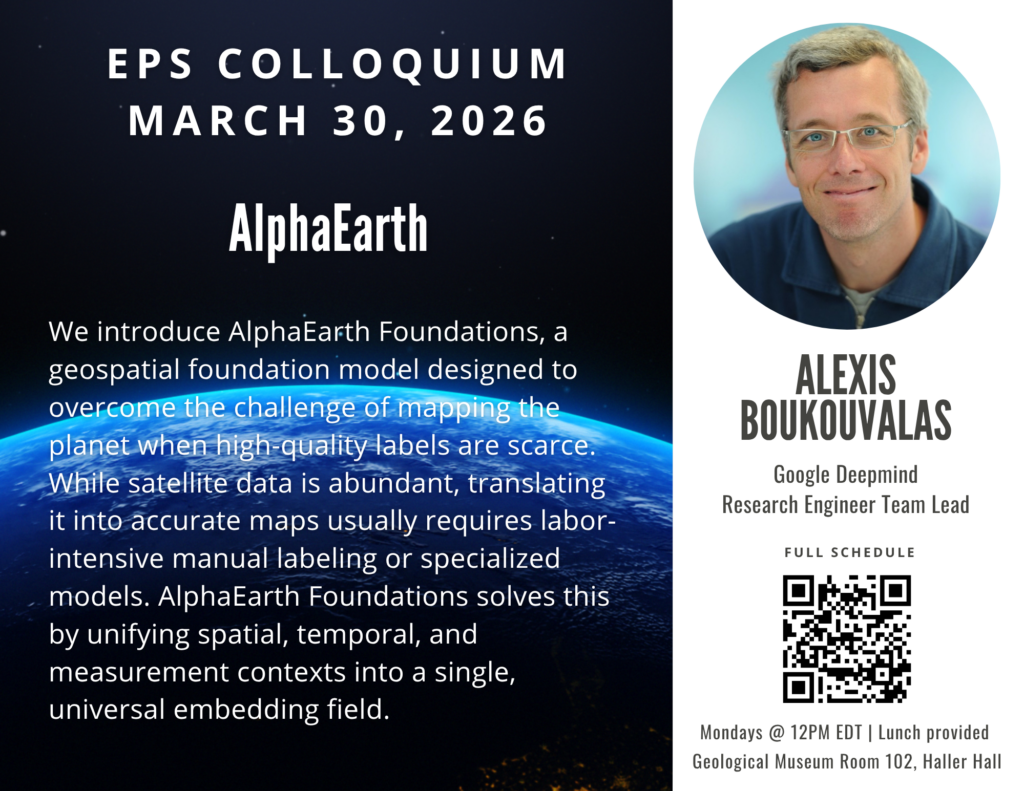 EPS COLLOQUIUM
MARCH 30, 2026

AlphaEarth

We introduce AlphaEarth Foundations, a geospatial foundation model designed to overcome the challenge of mapping the planet when high-quality labels are scarce. While satellite data is abundant, translating it into accurate maps usually requires labor-intensive manual labeling or specialized models. AlphaEarth Foundations solves this by unifying spatial, temporal, and measurement contexts into a single, universal embedding field.

ALEXIS BOUKOUVALAS

Google Deepmind
Research Engineer Team Lead

FULL SCHEDULE

Mondays @ 12PM EDT | Lunch provided
Geological Museum Room 102, Haller Hall